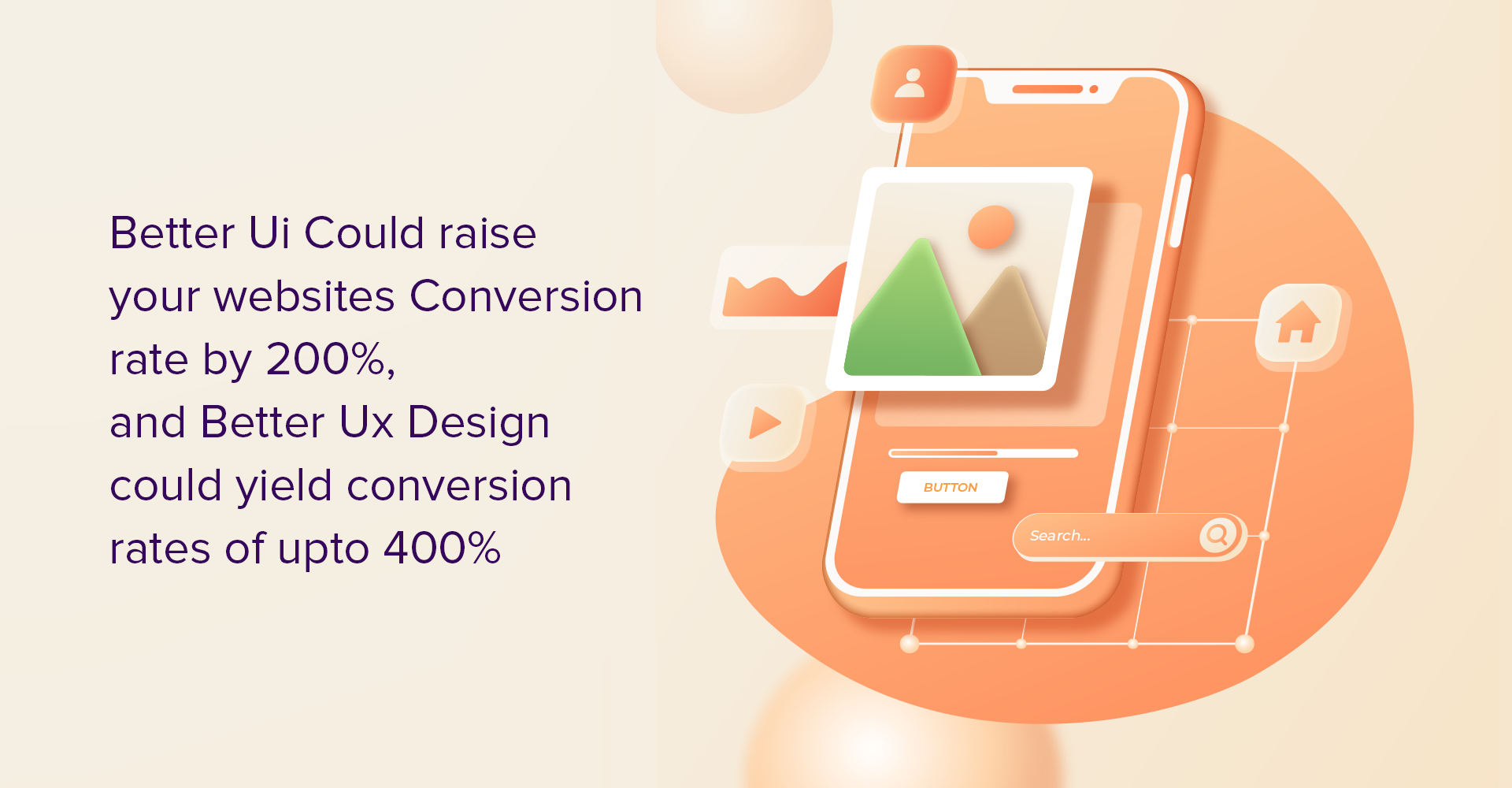 Better Ui Could raise your websites Conversion rate by 200%, and Better Ux Design could yield conversion rates of upto 400%

BUTTON

Search...